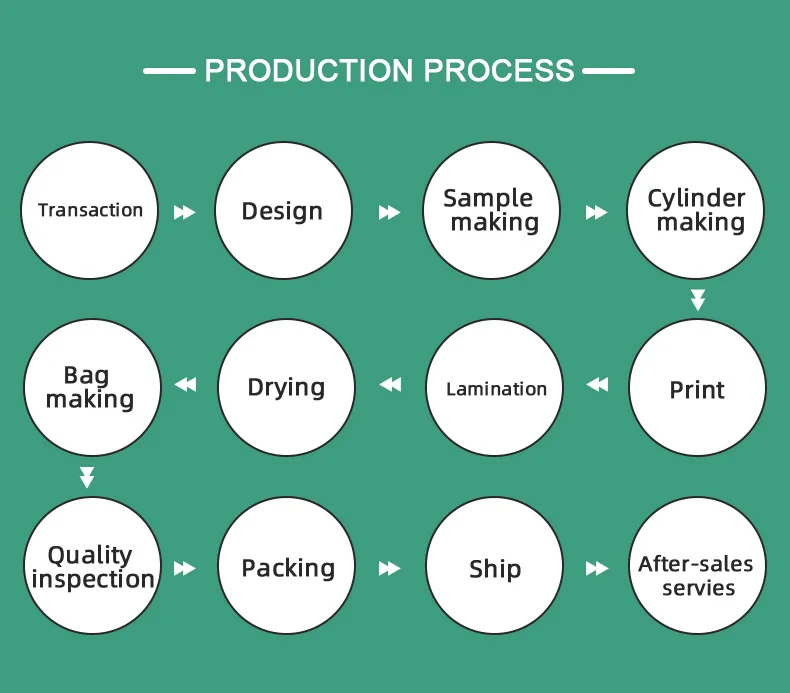 PRODUCTION PROCESS

Transaction

Design

Sample making

Cylinder making

Print

Lamination

Drying

Bag making

Quality inspection

Packing

Ship

After-sales servies